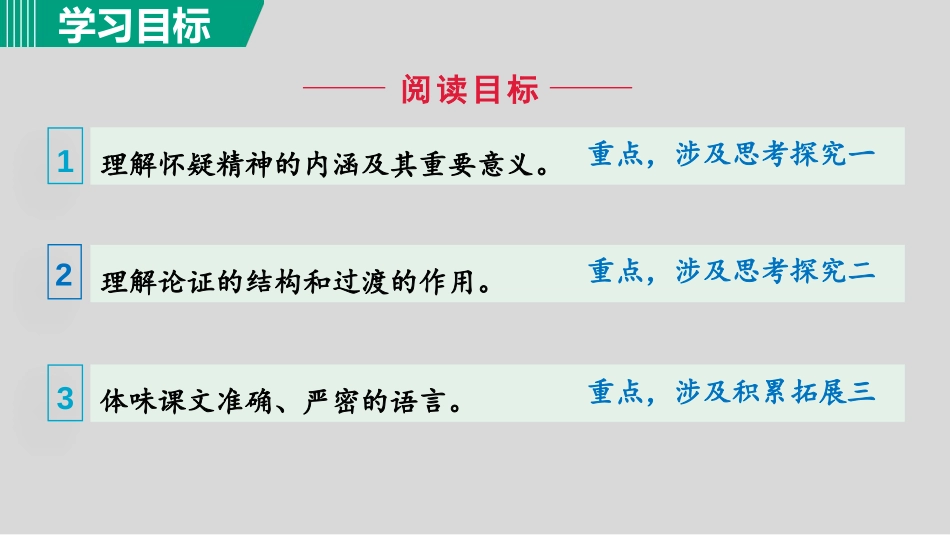 学习目标

阅读目标

1 理解怀疑精神的内涵及其重要意义。 重点，涉及思考探究一

2 理解论证的结构和过渡的作用。 重点，涉及思考探究二

3 体味课文准确、严密的语言。 重点，涉及积累拓展三